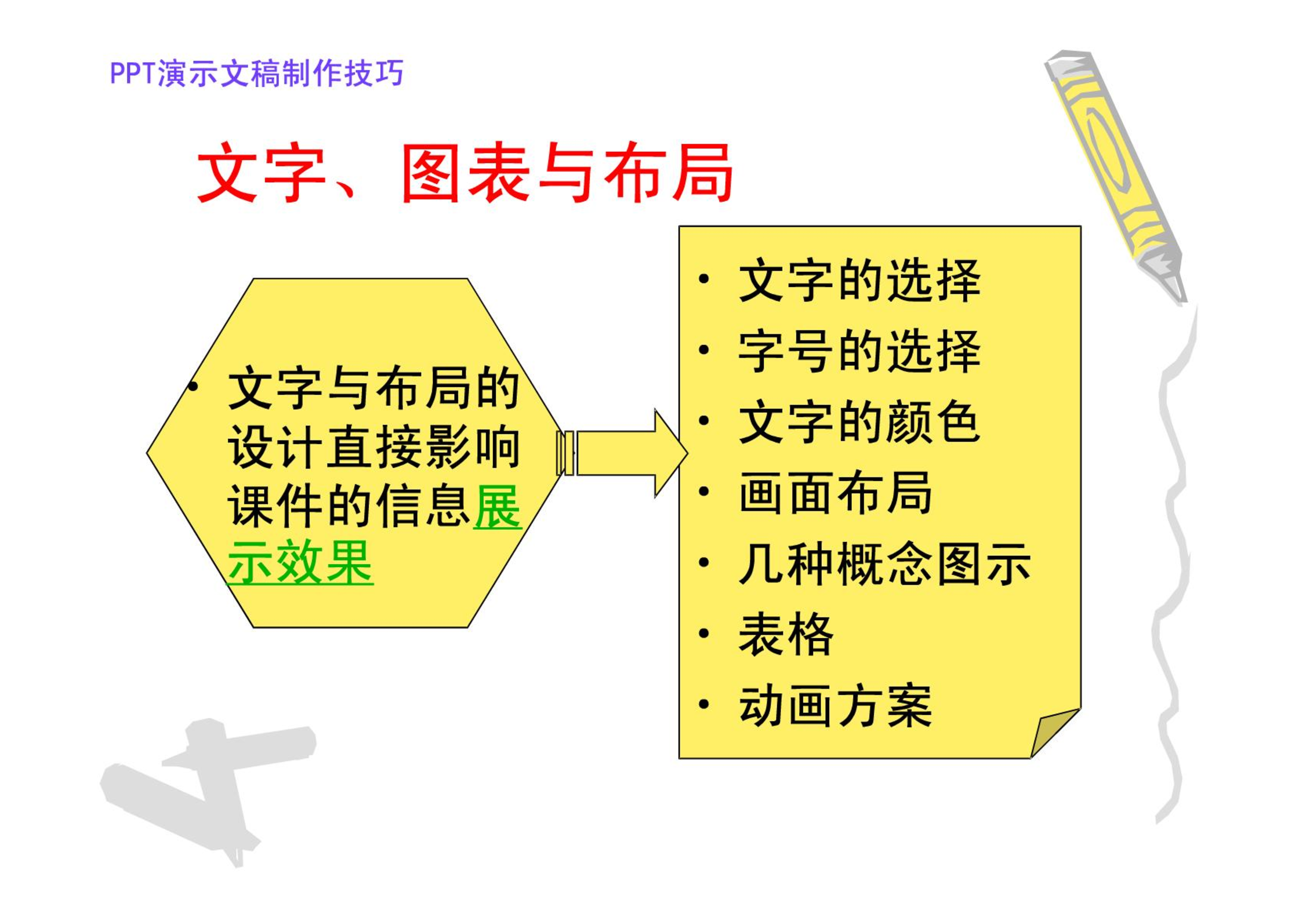 PPT演示文稿制作技巧

文字、图表与布局

• 文字与布局的设计直接影响课件的信息展示效果

• 文字的选择
• 字号的选择
• 文字的颜色
• 画面布局
• 几种概念图示
• 表格
• 动画方案